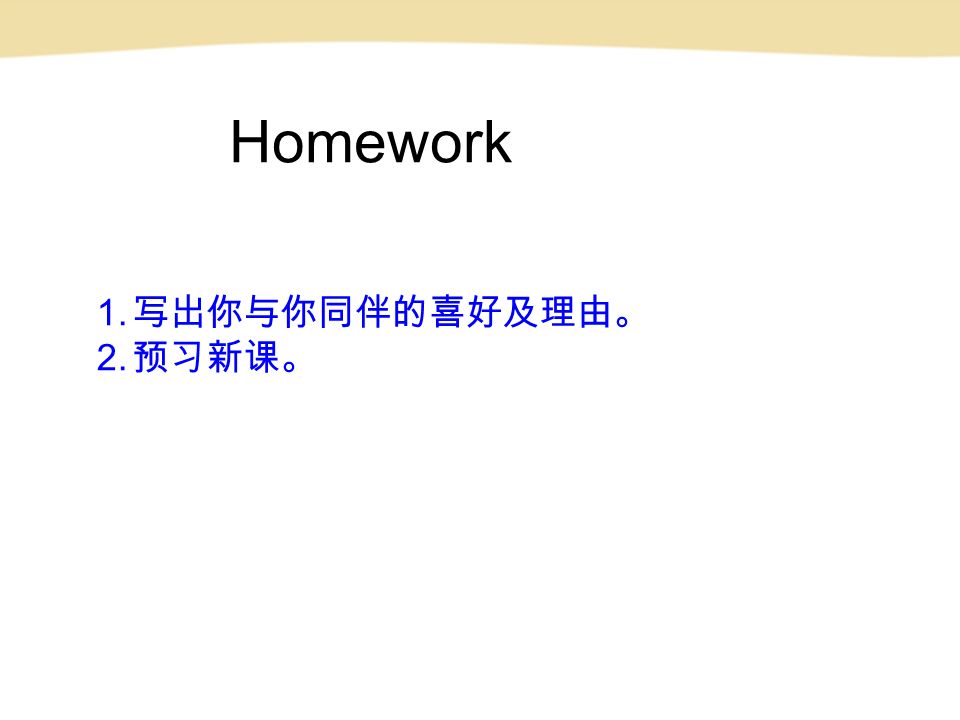 Homework

1. 写出你与你同伴的喜好及理由。
2. 预习新课。